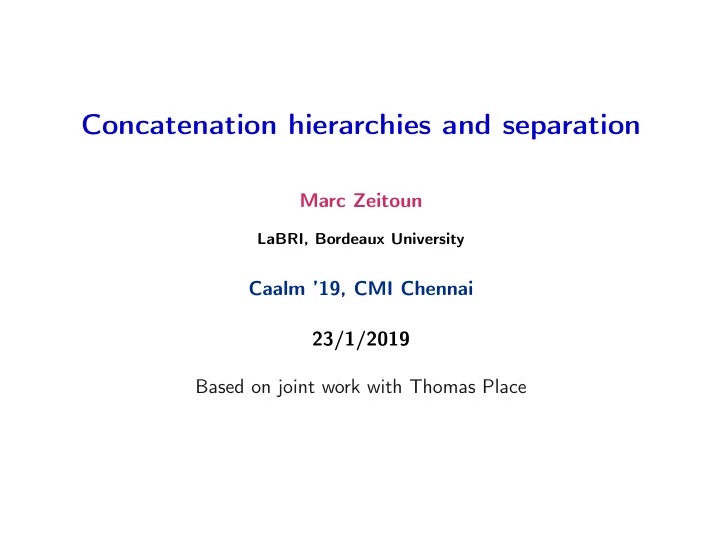 Concatenation hierarchies and separation

Marc Zeitoun

LaBRI, Bordeaux University

Caalm '19, CMI Chennai

23/1/2019

Based on joint work with Thomas Place